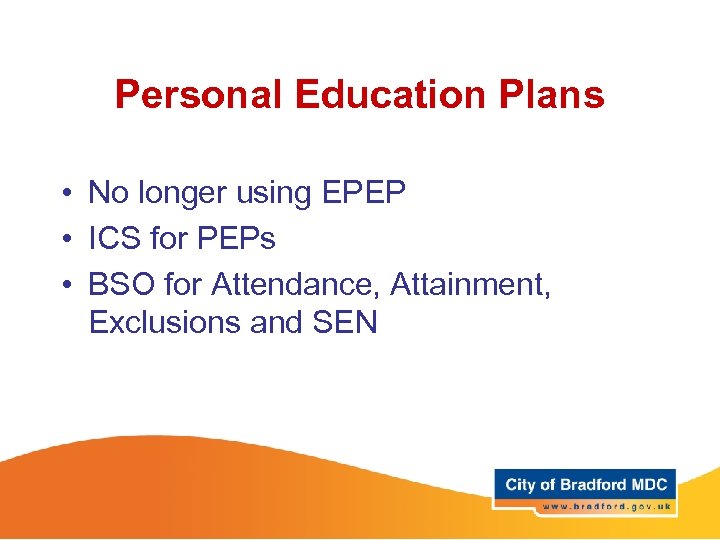 Personal Education Plans

• No longer using EPEP
• ICS for PEPs
• BSO for Attendance, Attainment, Exclusions and SEN

City of Bradford MDC
www.bradford.gov.uk